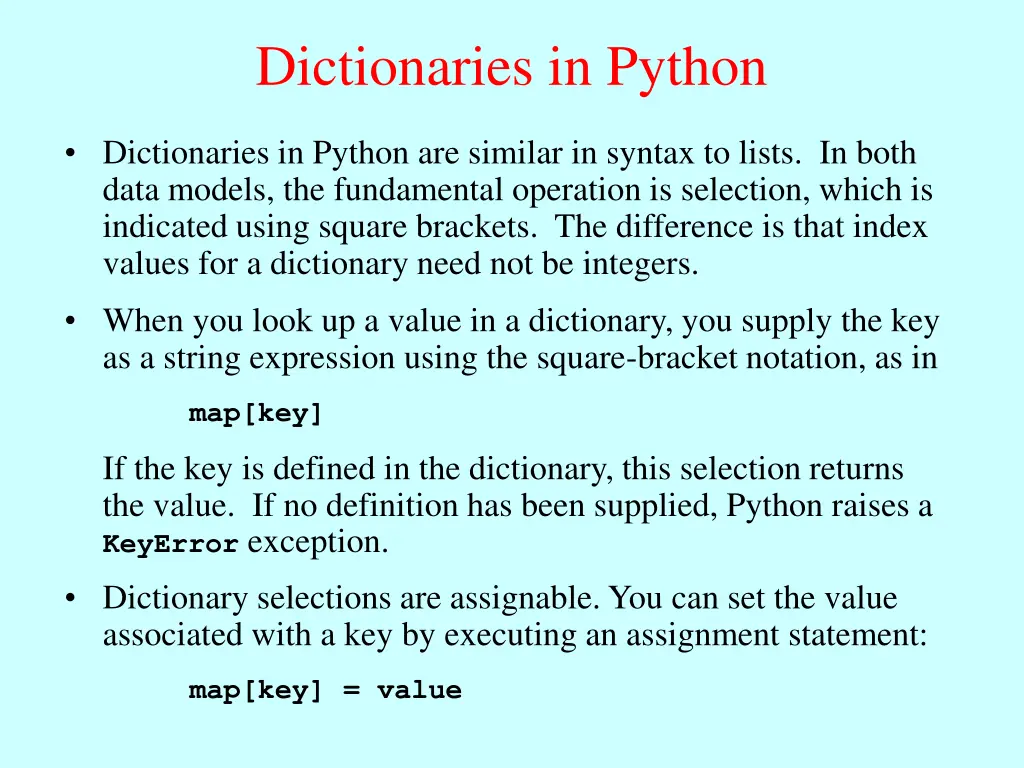 Dictionaries in Python

• Dictionaries in Python are similar in syntax to lists. In both data models, the fundamental operation is selection, which is indicated using square brackets. The difference is that index values for a dictionary need not be integers.

• When you look up a value in a dictionary, you supply the key as a string expression using the square-bracket notation, as in

map[key]

If the key is defined in the dictionary, this selection returns the value. If no definition has been supplied, Python raises a KeyError exception.

• Dictionary selections are assignable. You can set the value associated with a key by executing an assignment statement:

map[key] = value